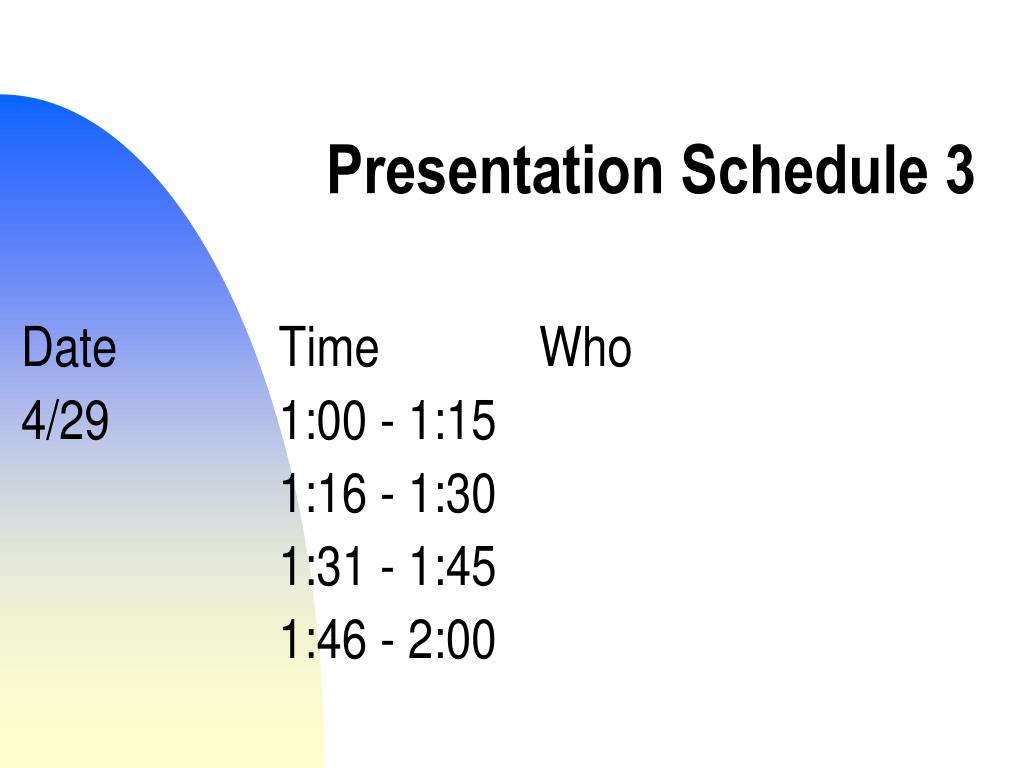 Presentation Schedule 3

| Date | Time | Who |
|---|---|---|
| 4/29 | 1:00 - 1:15 | |
| | 1:16 - 1:30 | |
| | 1:31 - 1:45 | |
| | 1:46 - 2:00 | |